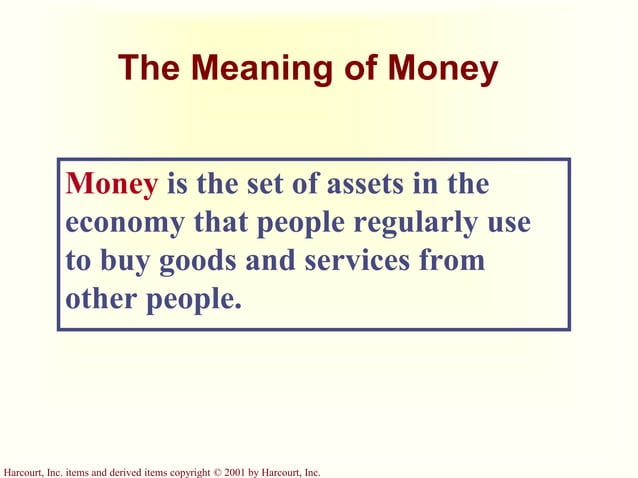 The Meaning of Money

Money is the set of assets in the economy that people regularly use to buy goods and services from other people.

Harcourt, Inc. items and derived items copyright © 2001 by Harcourt, Inc.